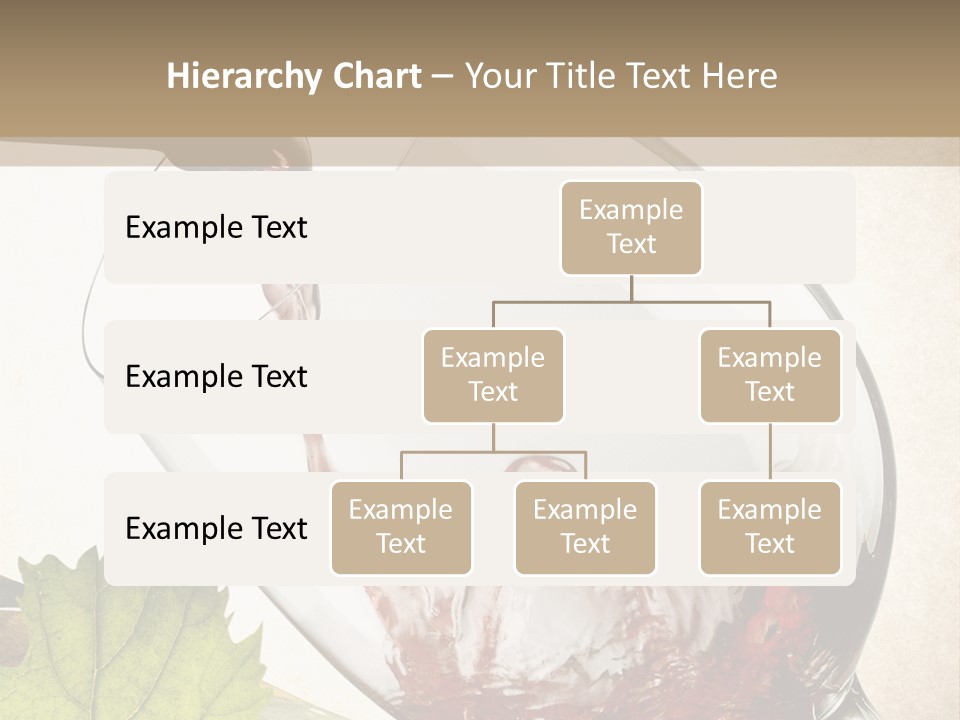 Hierarchy Chart – Your Title Text Here

Example Text

Example Text

Example Text

Example Text

Example Text

Example Text

Example Text

Example Text

Example Text